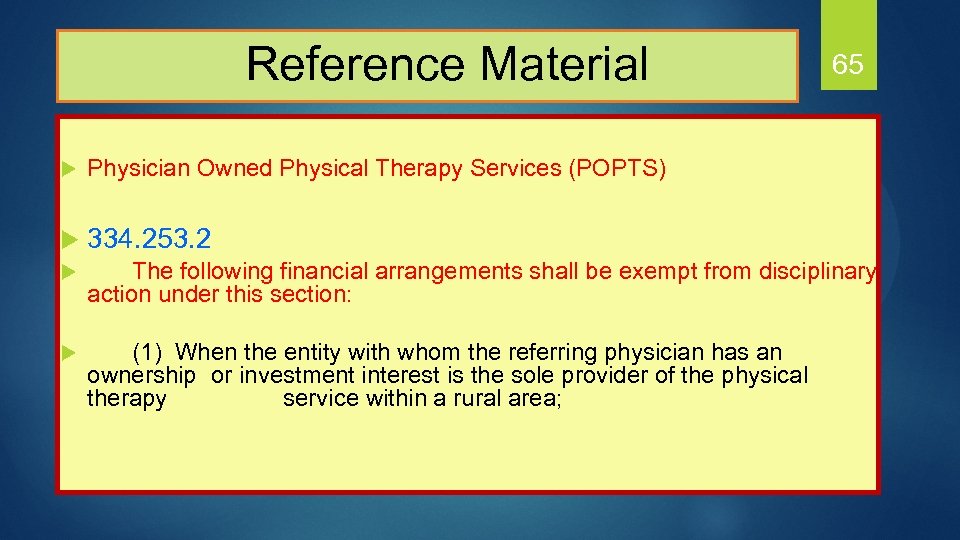 Reference Material

65

Physician Owned Physical Therapy Services (POPTS)

334.253.2

The following financial arrangements shall be exempt from disciplinary action under this section:

(1) When the entity with whom the referring physician has an ownership or investment interest is the sole provider of the physical therapy service within a rural area;